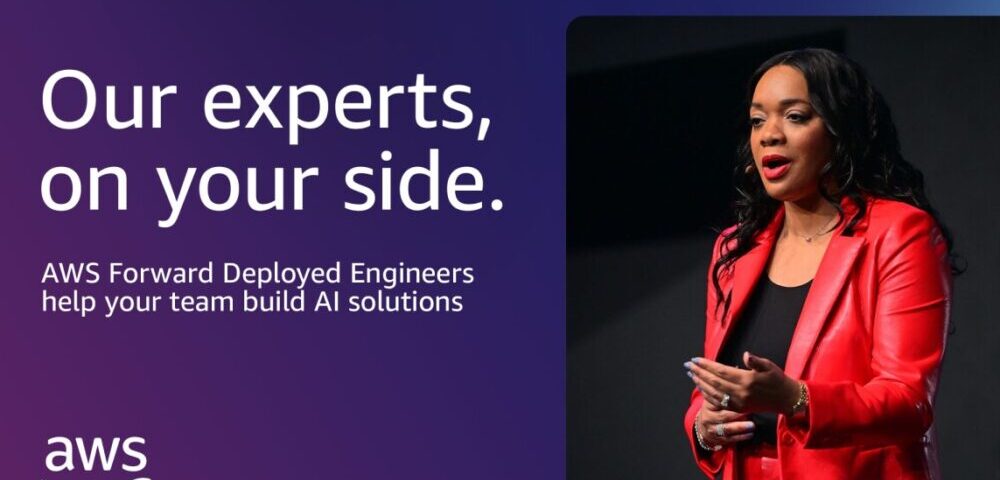 Our experts, on your side.

AWS Forward Deployed Engineers help your team build AI solutions

aws